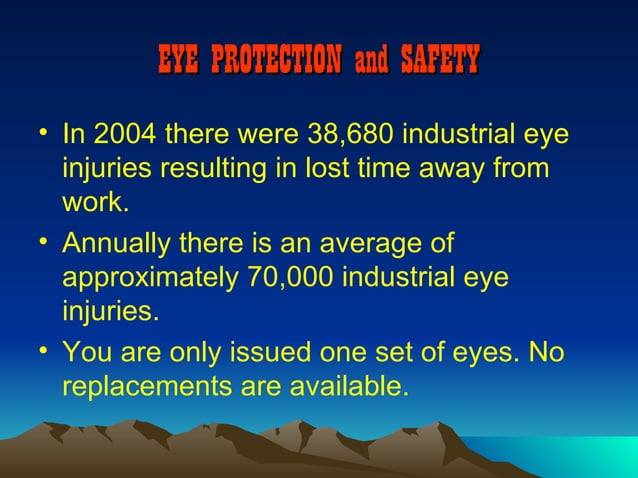 EYE PROTECTION and SAFETY

• In 2004 there were 38,680 industrial eye injuries resulting in lost time away from work.

• Annually there is an average of approximately 70,000 industrial eye injuries.

• You are only issued one set of eyes. No replacements are available.